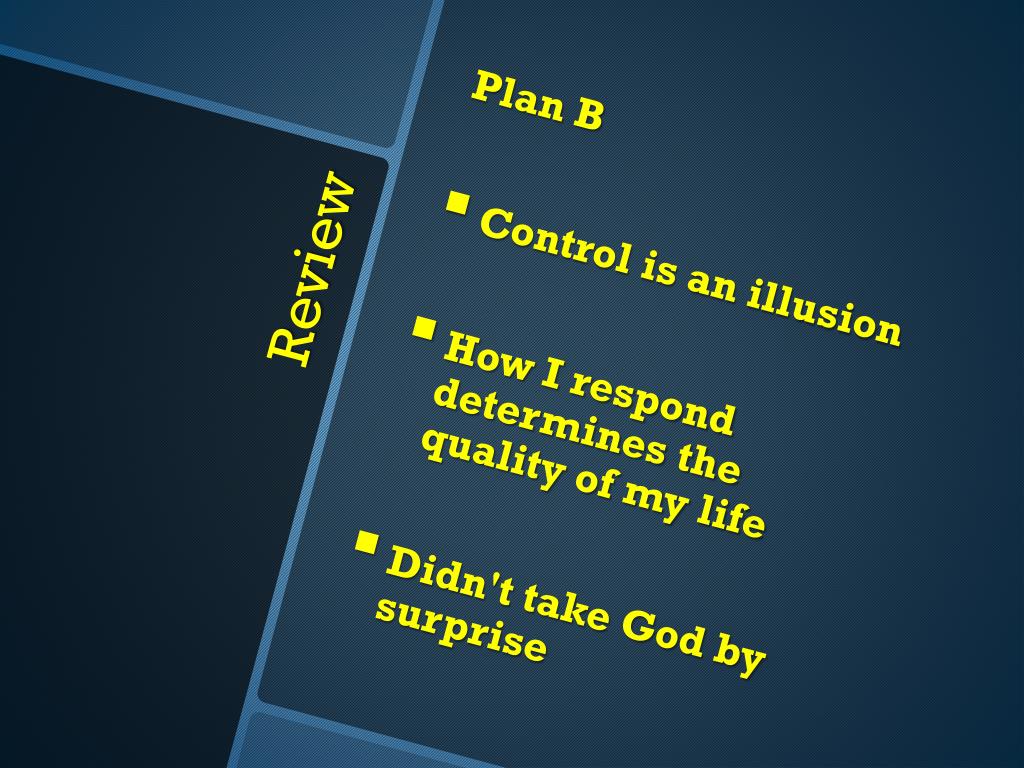 Review

Plan B

- Control is an illusion
- How I respond determines the quality of my life
- Didn't take God by surprise